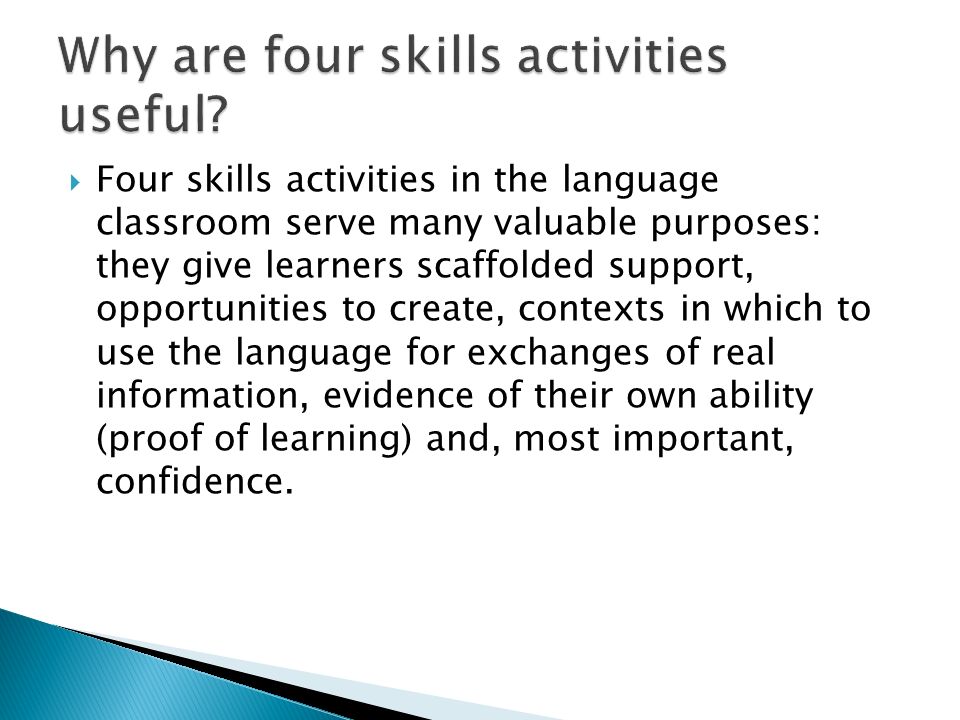 Why are four skills activities useful?

Four skills activities in the language classroom serve many valuable purposes: they give learners scaffolded support, opportunities to create, contexts in which to use the language for exchanges of real information, evidence of their own ability (proof of learning) and, most important, confidence.